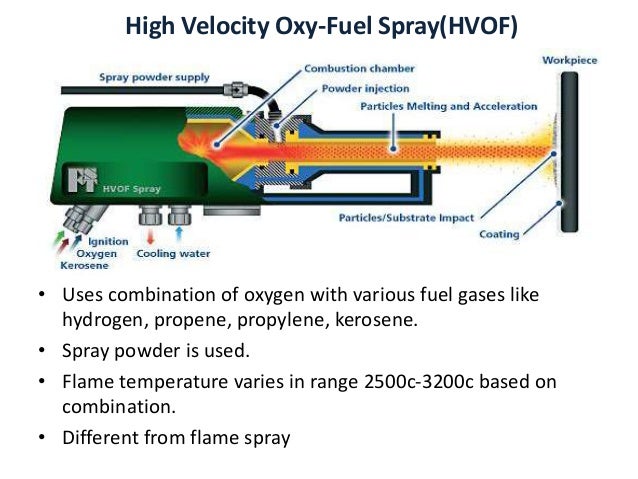 High Velocity Oxy-Fuel Spray(HVOF)

Spray powder supply

Combustion chamber

Powder injection

Particles Melting and Acceleration

Workpiece

HVOF Spray

Particles/Substrate Impact

Coating

Ignition
Oxygen
Kerosene

Cooling water

• Uses combination of oxygen with various fuel gases like hydrogen, propene, propylene, kerosene.

• Spray powder is used.

• Flame temperature varies in range 2500c-3200c based on combination.

• Different from flame spray